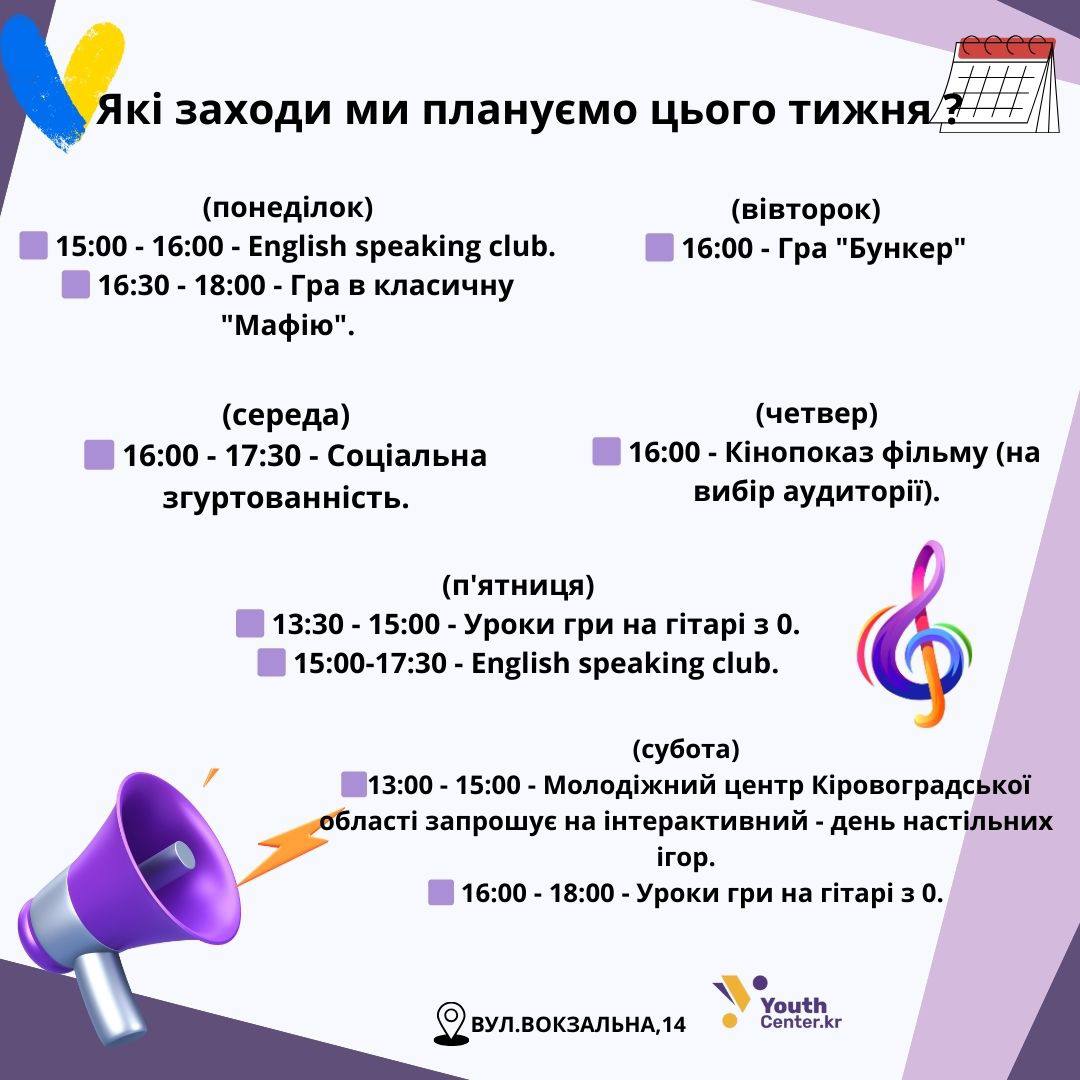 Які заходи ми плануємо цього тижня ?

(понеділок)
15:00 - 16:00 - English speaking club.
16:30 - 18:00 - Гра в класичну "Мафію".

(вівторок)
16:00 - Гра "Бункер"

(середа)
16:00 - 17:30 - Соціальна згуртованність.

(четвер)
16:00 - Кінопоказ фільму (на вибір аудиторії).

(п'ятниця)
13:30 - 15:00 - Уроки гри на гітарі з 0.
15:00-17:30 - English speaking club.

(субота)
13:00 - 15:00 - Молодіжний центр Кіровоградської області запрошує на інтерактивний - день настільних ігор.
16:00 - 18:00 - Уроки гри на гітарі з 0.

ВУЛ.ВОКЗАЛЬНА,14

Youth Center.kr